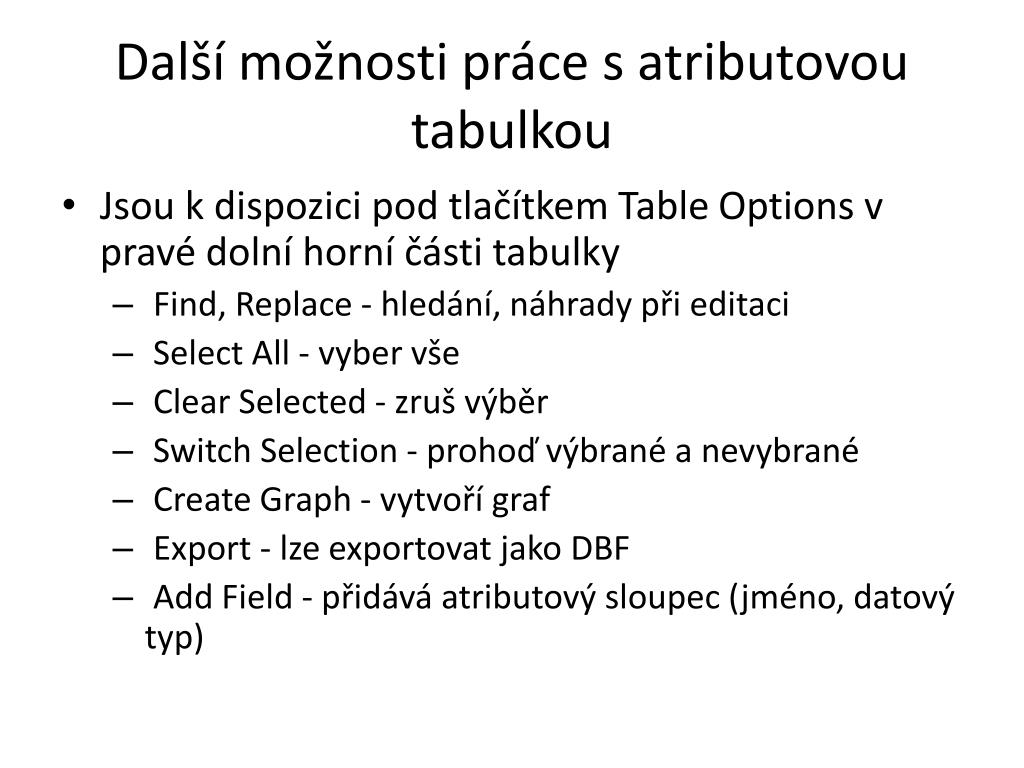 Další možnosti práce s atributovou tabulkou

• Jsou k dispozici pod tlačítkem Table Options v pravé dolní horní části tabulky
  – Find, Replace - hledání, náhrady při editaci
  – Select All - vyber vše
  – Clear Selected - zruš výběr
  – Switch Selection - prohoď výbrané a nevybrané
  – Create Graph - vytvoří graf
  – Export - lze exportovat jako DBF
  – Add Field - přidává atributový sloupec (jméno, datový typ)